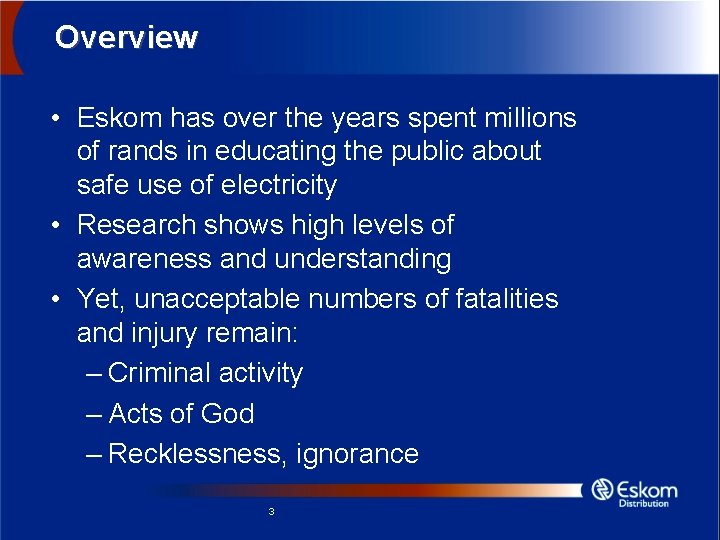 Overview

• Eskom has over the years spent millions of rands in educating the public about safe use of electricity

• Research shows high levels of awareness and understanding

• Yet, unacceptable numbers of fatalities and injury remain:

– Criminal activity

– Acts of God

– Recklessness, ignorance

Eskom
Distribution

3